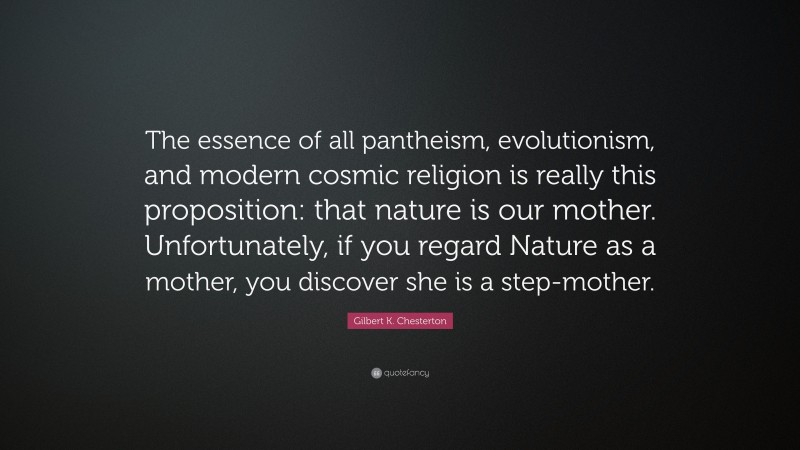 The essence of all pantheism, evolutionism, and modern cosmic religion is really this proposition: that nature is our mother. Unfortunately, if you regard Nature as a mother, you discover she is a step-mother.

Gilbert K. Chesterton

quotefancy